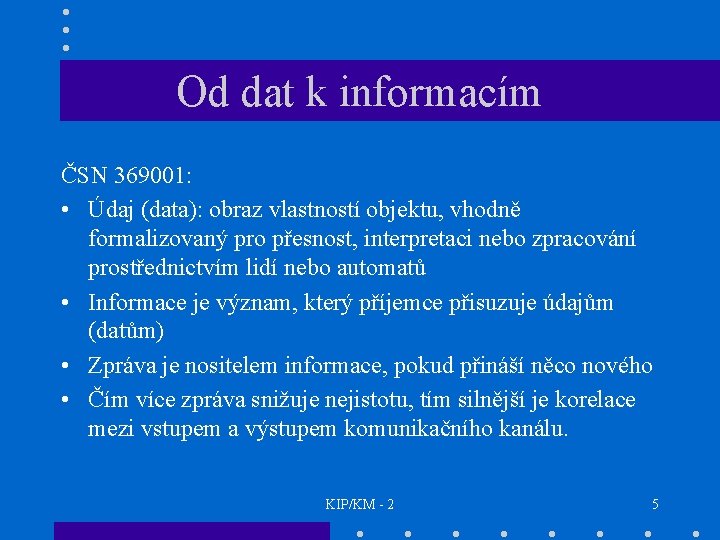 Od dat k informacím

ČSN 369001:

• Údaj (data): obraz vlastností objektu, vhodně formalizovaný pro přesnost, interpretaci nebo zpracování prostřednictvím lidí nebo automatů

• Informace je význam, který příjemce přisuzuje údajům (datům)

• Zpráva je nositelem informace, pokud přináší něco nového

• Čím více zpráva snižuje nejistotu, tím silnější je korelace mezi vstupem a výstupem komunikačního kanálu.

KIP/KM - 2

5